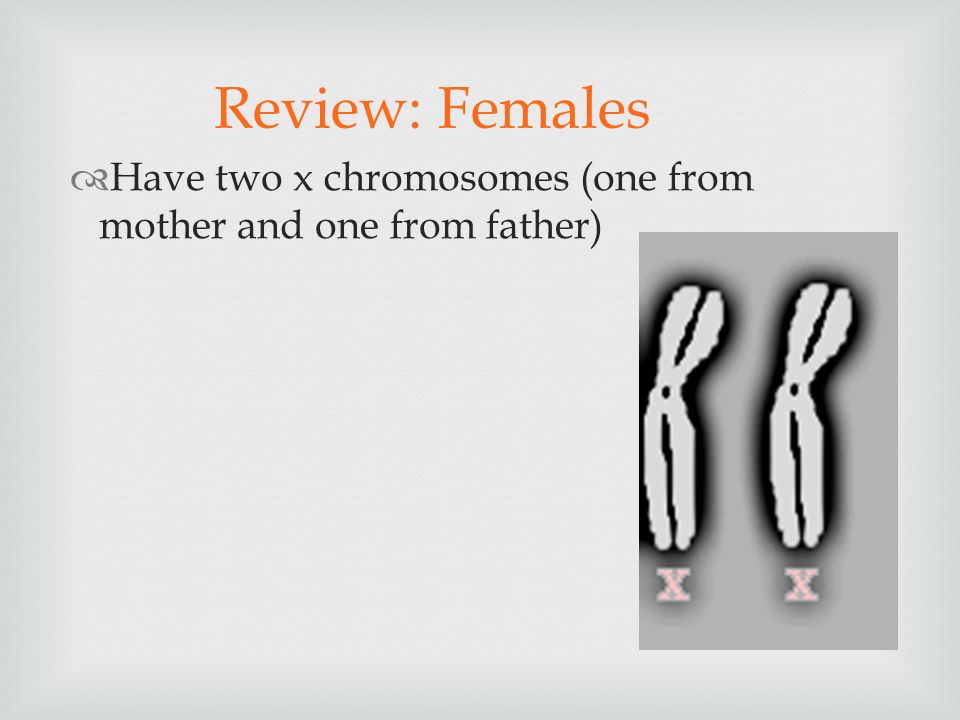 Review: Females

Have two x chromosomes (one from mother and one from father)

X X